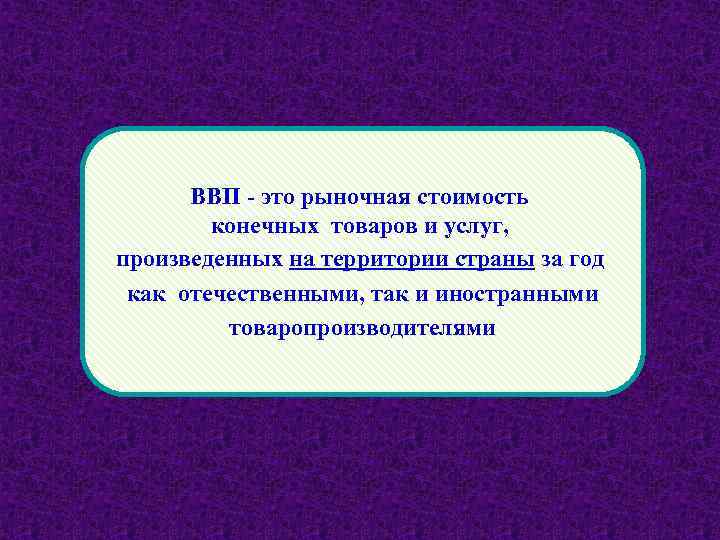 ВВП - это рыночная стоимость конечных товаров и услуг, произведенных на территории страны за год как отечественными, так и иностранными товаропроизводителями